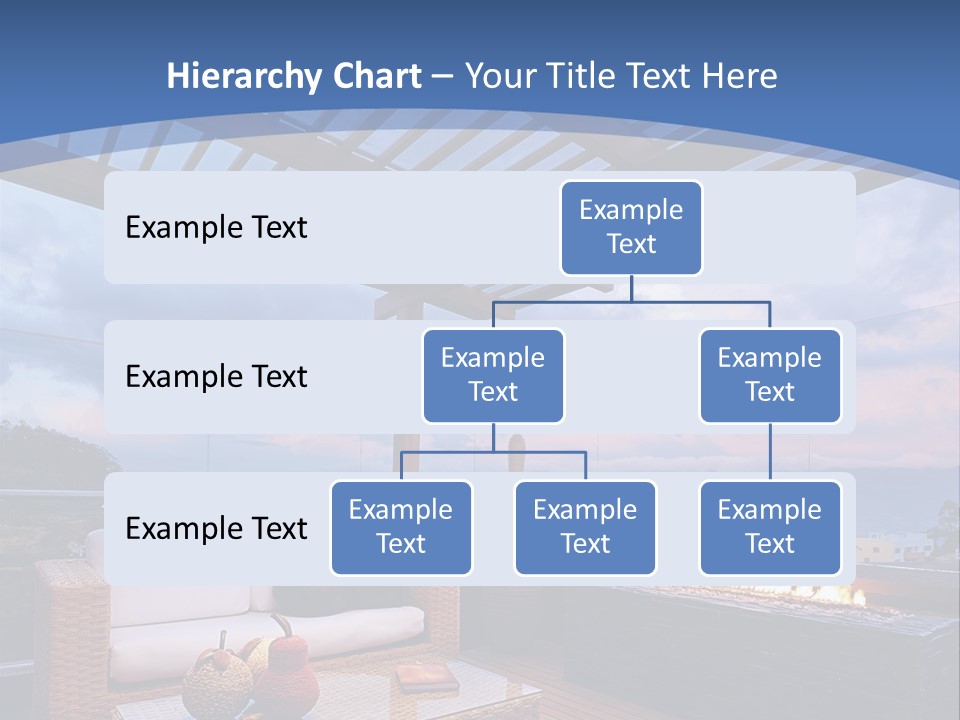 Hierarchy Chart – Your Title Text Here

Example Text

Example Text

Example Text

Example Text

Example Text

Example Text

Example Text

Example Text

Example Text